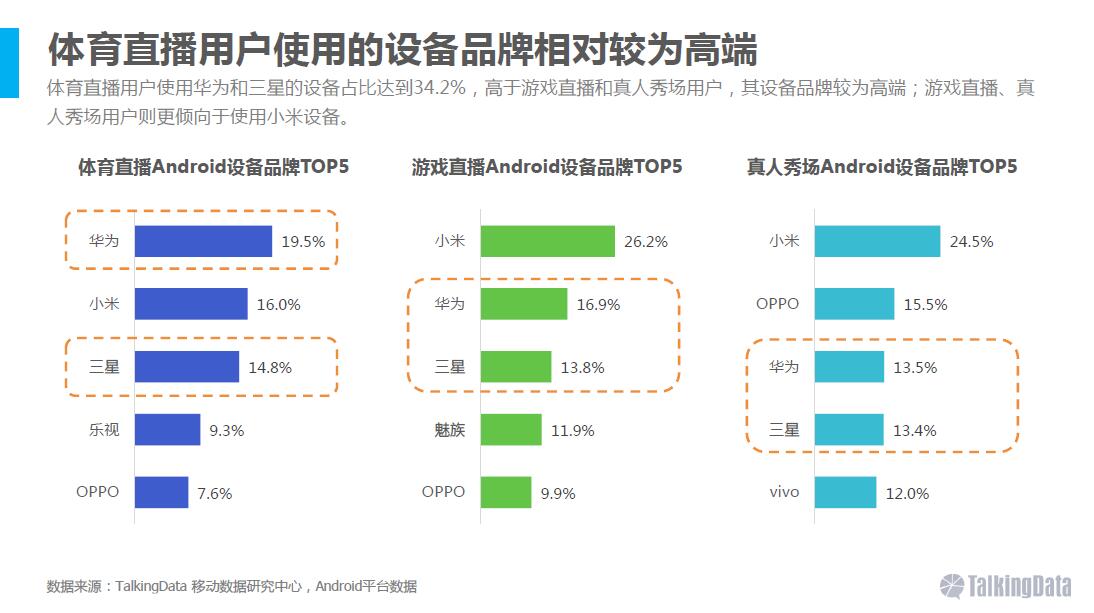 体育直播用户使用的设备品牌相对较为高端

体育直播用户使用华为和三星的设备占比达到34.2%，高于游戏直播和真人秀场用户，其设备品牌较为高端；游戏直播、真人秀场用户则更倾向于使用小米设备。

体育直播Android设备品牌TOP5

华为 19.5%
小米 16.0%
三星 14.8%
乐视 9.3%
OPPO 7.6%

游戏直播Android设备品牌TOP5

小米 26.2%
华为 16.9%
三星 13.8%
魅族 11.9%
OPPO 9.9%

真人秀场Android设备品牌TOP5

小米 24.5%
OPPO 15.5%
华为 13.5%
三星 13.4%
vivo 12.0%

数据来源：TalkingData 移动数据研究中心，Android平台数据

TalkingData